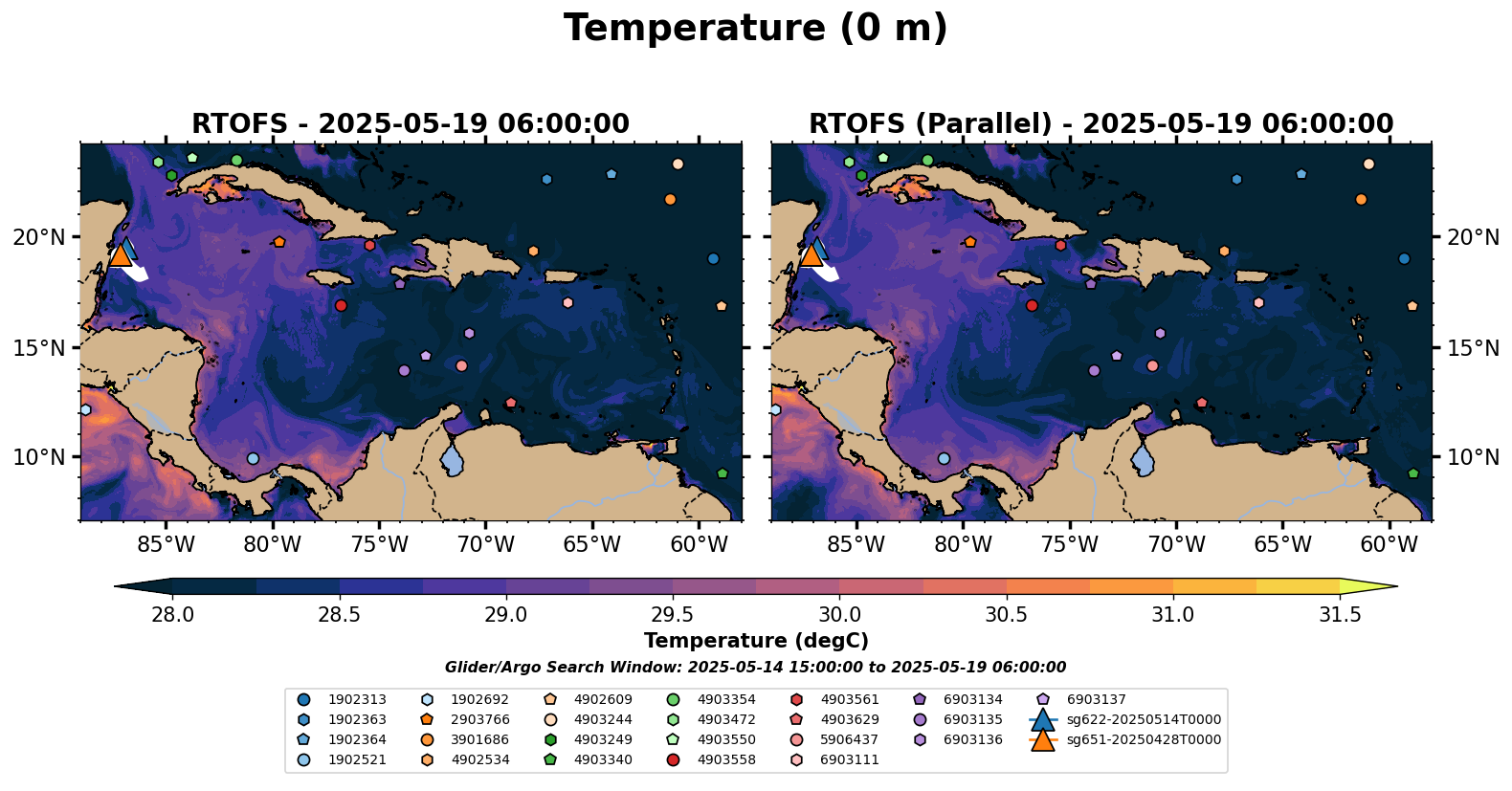 Temperature (0 m)

RTOFS - 2025-05-19 06:00:00

20°N
15°N
10°N
85°W 80°W 75°W 70°W 65°W 60°W

RTOFS (Parallel) - 2025-05-19 06:00:00

20°N
15°N
10°N
85°W 80°W 75°W 70°W 65°W 60°W

28.0 28.5 29.0 29.5 30.0 30.5 31.0 31.5
Temperature (degC)

Glider/Argo Search Window: 2025-05-14 15:00:00 to 2025-05-19 06:00:00

1902313
1902363
1902364
1902521
1902692
2903766
3901686
4902534
4902609
4903244
4903249
4903340
4903354
4903472
4903550
4903558
4903561
4903629
5906437
6903111
6903134
6903135
6903136
6903137
sg622-20250514T0000
sg651-20250428T0000